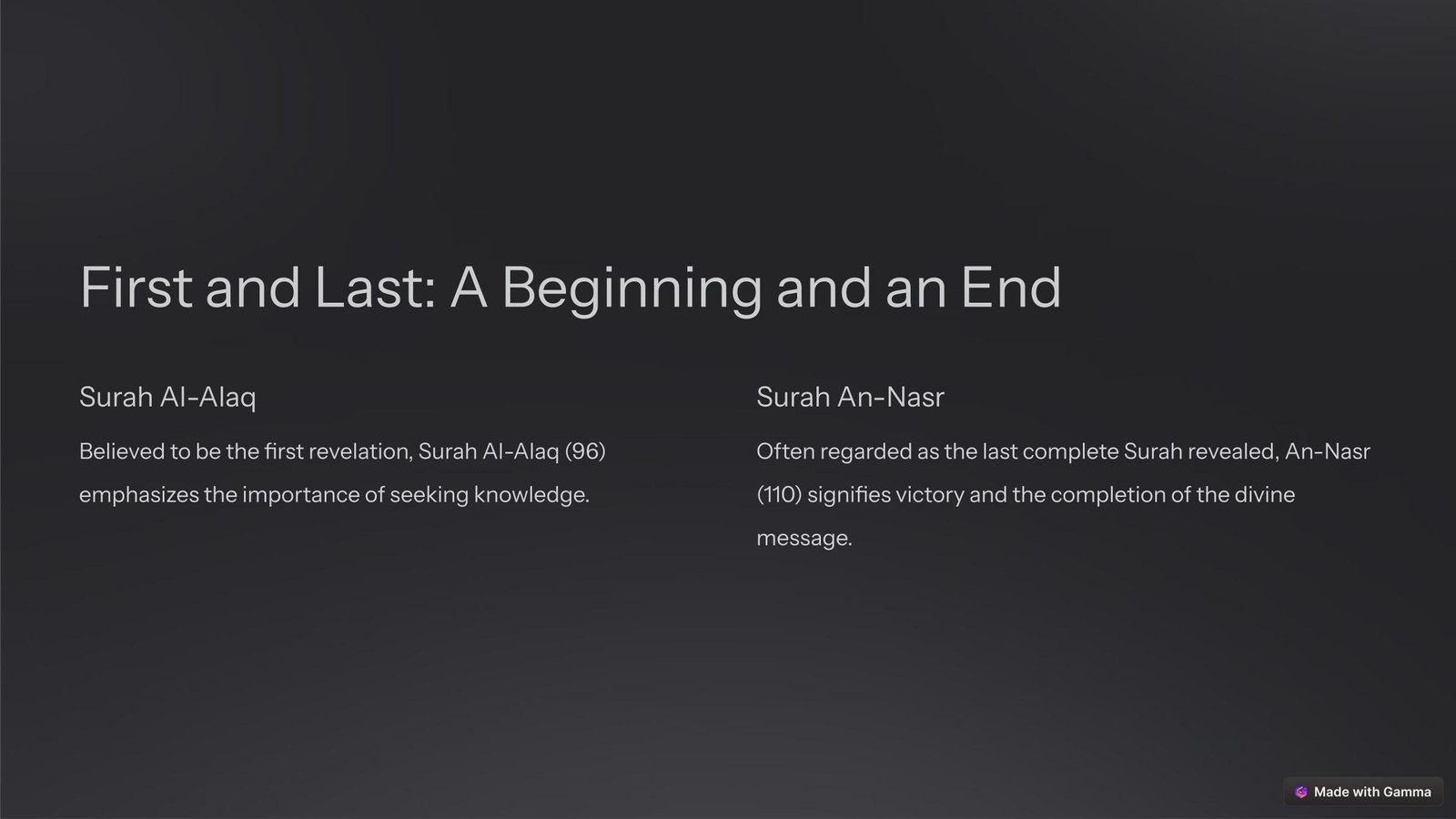 First and Last: A Beginning and an End

Surah Al-Alaq

Believed to be the first revelation, Surah Al-Alaq (96) emphasizes the importance of seeking knowledge.

Surah An-Nasr

Often regarded as the last complete Surah revealed, An-Nasr (110) signifies victory and the completion of the divine message.

Made with Gamma